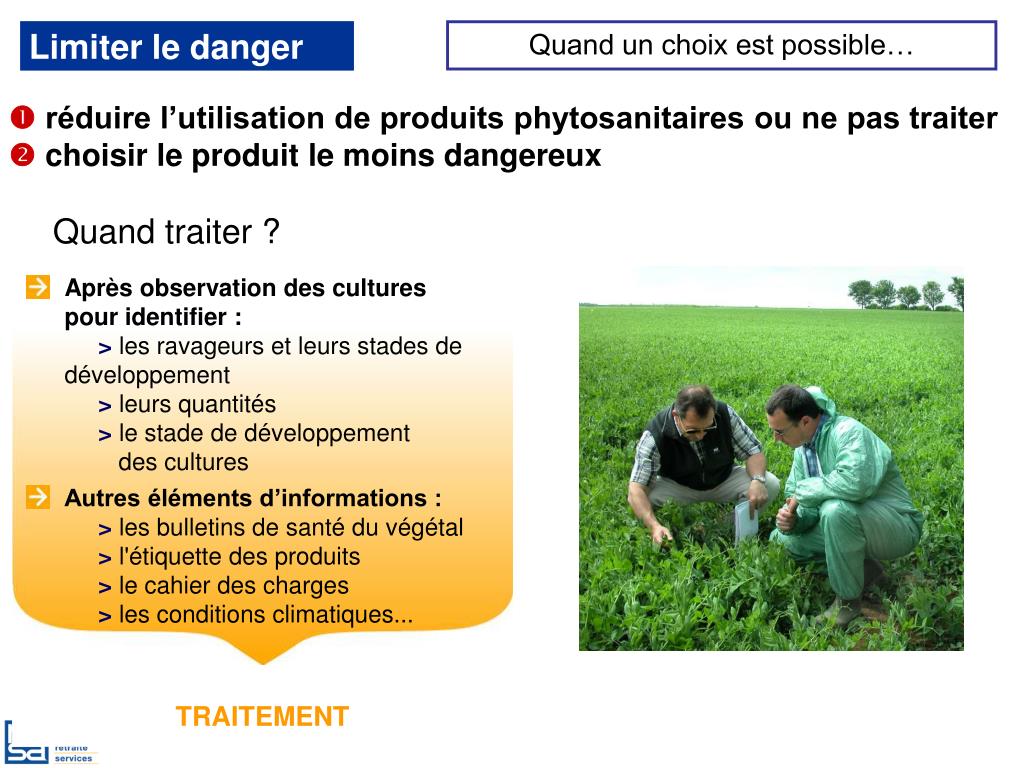 Limiter le danger

Quand un choix est possible…

❶ réduire l’utilisation de produits phytosanitaires ou ne pas traiter
❷ choisir le produit le moins dangereux

Quand traiter ?

Après observation des cultures pour identifier :
> les ravageurs et leurs stades de développement
> leurs quantités
> le stade de développement des cultures

Autres éléments d’informations :
> les bulletins de santé du végétal
> l'étiquette des produits
> le cahier des charges
> les conditions climatiques...

TRAITEMENT

retraite services